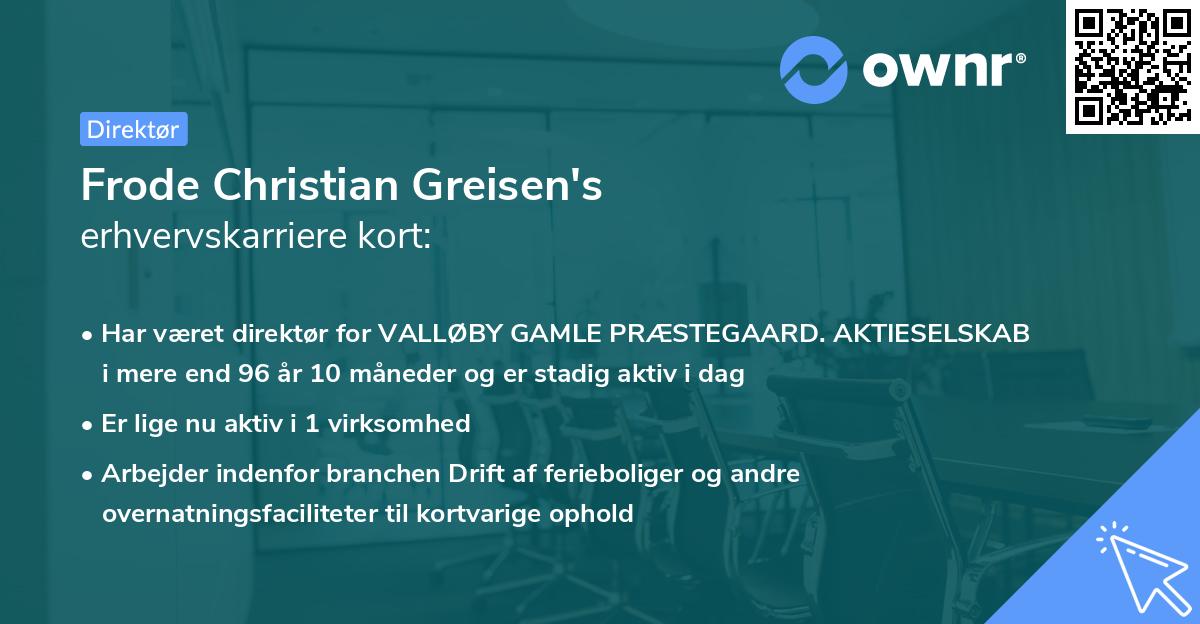 ownr®

Direktør

Frode Christian Greisen's
erhvervskarriere kort:

• Har været direktør for VALLØBY GAMLE PRÆSTEGAARD. AKTIESELSKAB i mere end 96 år 10 måneder og er stadig aktiv i dag

• Er lige nu aktiv i 1 virksomhed

• Arbejder indenfor branchen Drift af ferieboliger og andre overnatningsfaciliteter til kortvarige ophold